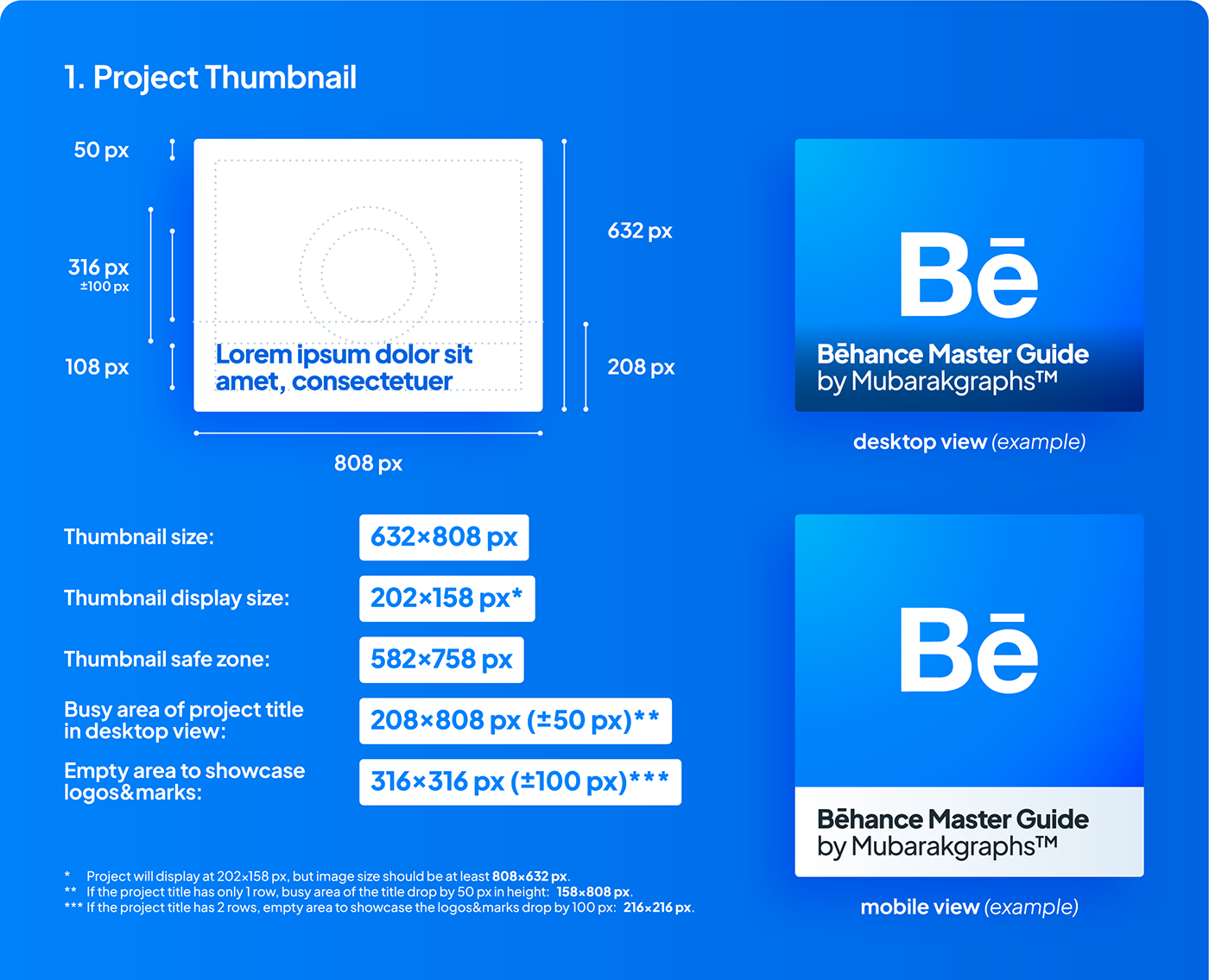 1. Project Thumbnail

50 px

316 px
±100 px

108 px

Lorem ipsum dolor sit amet, consectetuer

632 px

208 px

808 px

Bē

Bēhance Master Guide by Mubarakgraphs™

desktop view (example)

Thumbnail size: 632×808 px

Thumbnail display size: 202×158 px*

Thumbnail safe zone: 582×758 px

Busy area of project title in desktop view: 208×808 px (±50 px)**

Empty area to showcase logos&marks: 316×316 px (±100 px)***

Bē

Bēhance Master Guide by Mubarakgraphs™

mobile view (example)

* Project will display at 202×158 px, but image size should be at least 808×632 px.
** If the project title has only 1 row, busy area of the title drop by 50 px in height: 158×808 px.
*** If the project title has 2 rows, empty area to showcase the logos&marks drop by 100 px: 216×216 px.